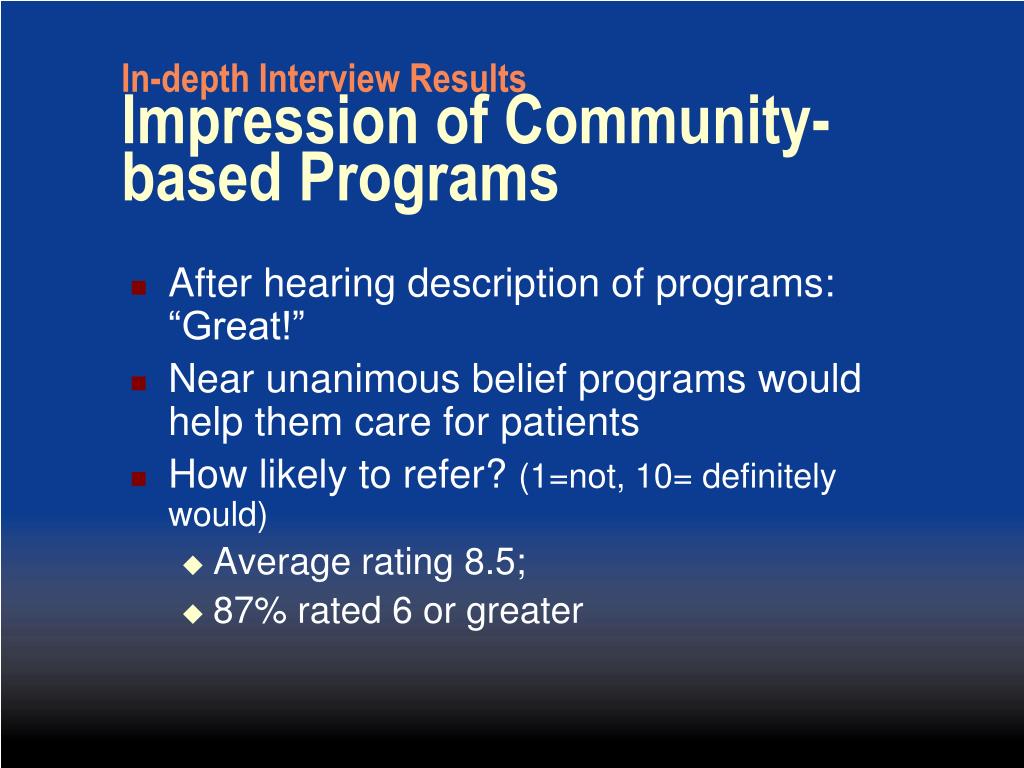 In-depth Interview Results
Impression of Community-based Programs

After hearing description of programs: “Great!”

Near unanimous belief programs would help them care for patients

How likely to refer? (1=not, 10= definitely would)

Average rating 8.5;

87% rated 6 or greater